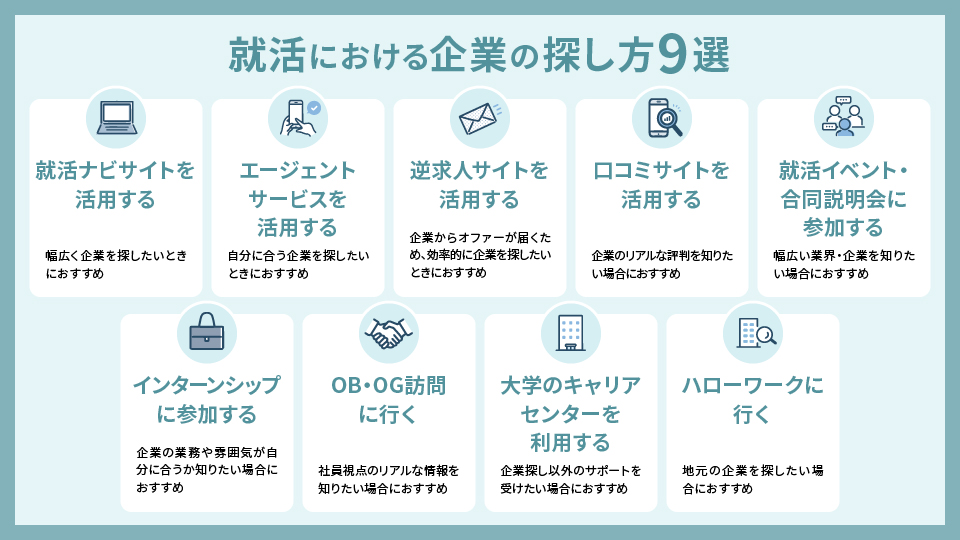 就活における企業の探し方9選

就活ナビサイトを活用する

幅広く企業を探したいときにおすすめ

エージェントサービスを活用する

自分に合う企業を探したいときにおすすめ

逆求人サイトを活用する

企業からオファーが届くため、効率的に企業を探したいときにおすすめ

口コミサイトを活用する

企業のリアルな評判を知りたい場合におすすめ

就活イベント・合同説明会に参加する

幅広い業界・企業を知りたい場合におすすめ

インターンシップに参加する

企業の業務や雰囲気が自分に合うか知りたい場合におすすめ

OB・OG訪問に行く

社員視点のリアルな情報を知りたい場合におすすめ

大学のキャリアセンターを利用する

企業探し以外のサポートを受けたい場合におすすめ

ハローワークに行く

地元の企業を探したい場合におすすめ